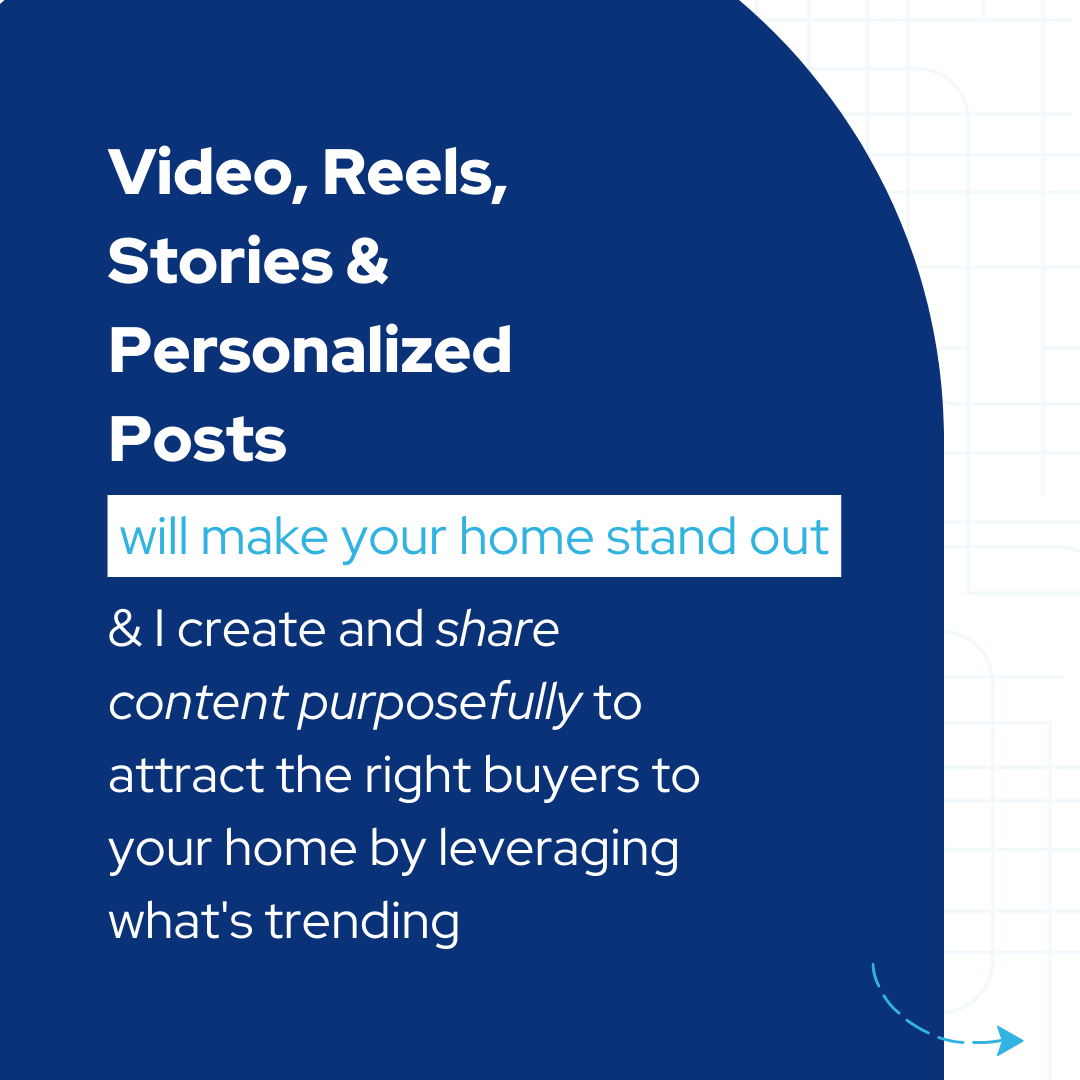 Video, Reels, Stories & Personalized Posts

will make your home stand out

& I create and share content purposefully to attract the right buyers to your home by leveraging what's trending